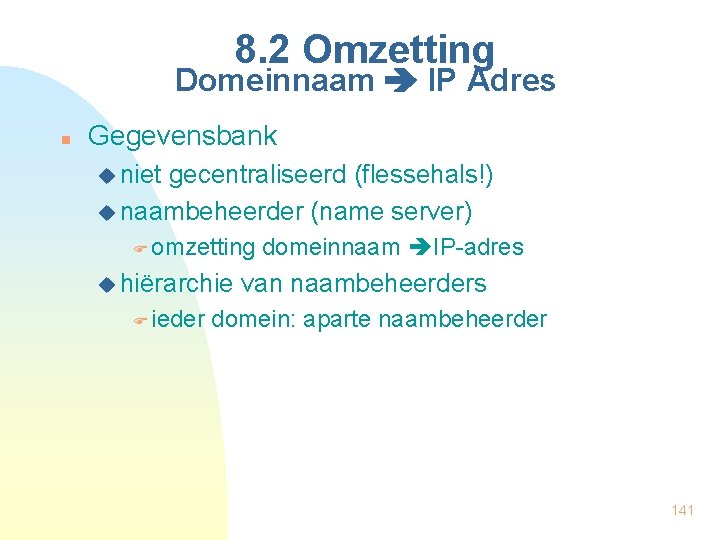 8.2 Omzetting
Domeinnaam ➔ IP Adres

Gegevensbank

niet gecentraliseerd (flessehals!)

naambeheerder (name server)

omzetting domeinnaam ➔IP-adres

hiërarchie van naambeheerders

ieder domein: aparte naambeheerder

141